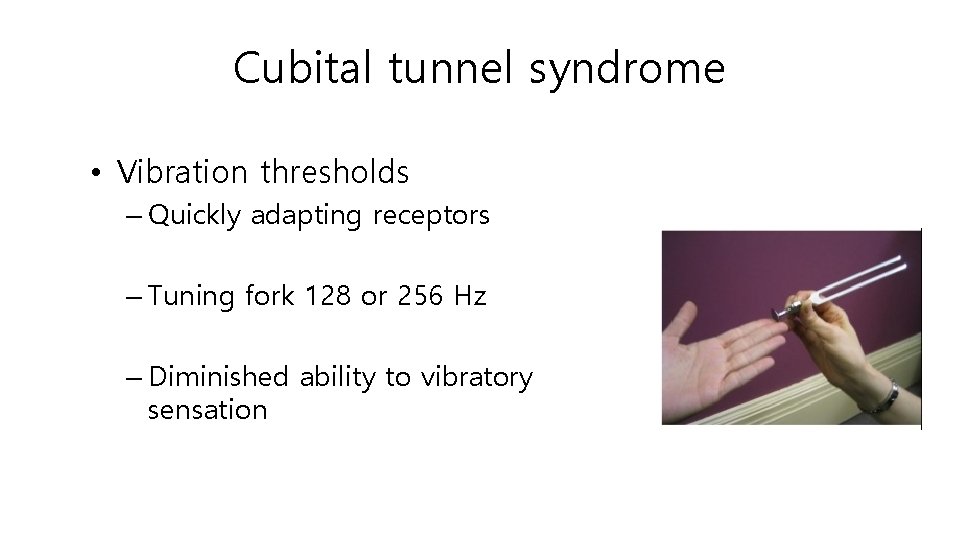 Cubital tunnel syndrome

• Vibration thresholds
– Quickly adapting receptors

– Tuning fork 128 or 256 Hz

– Diminished ability to vibratory sensation